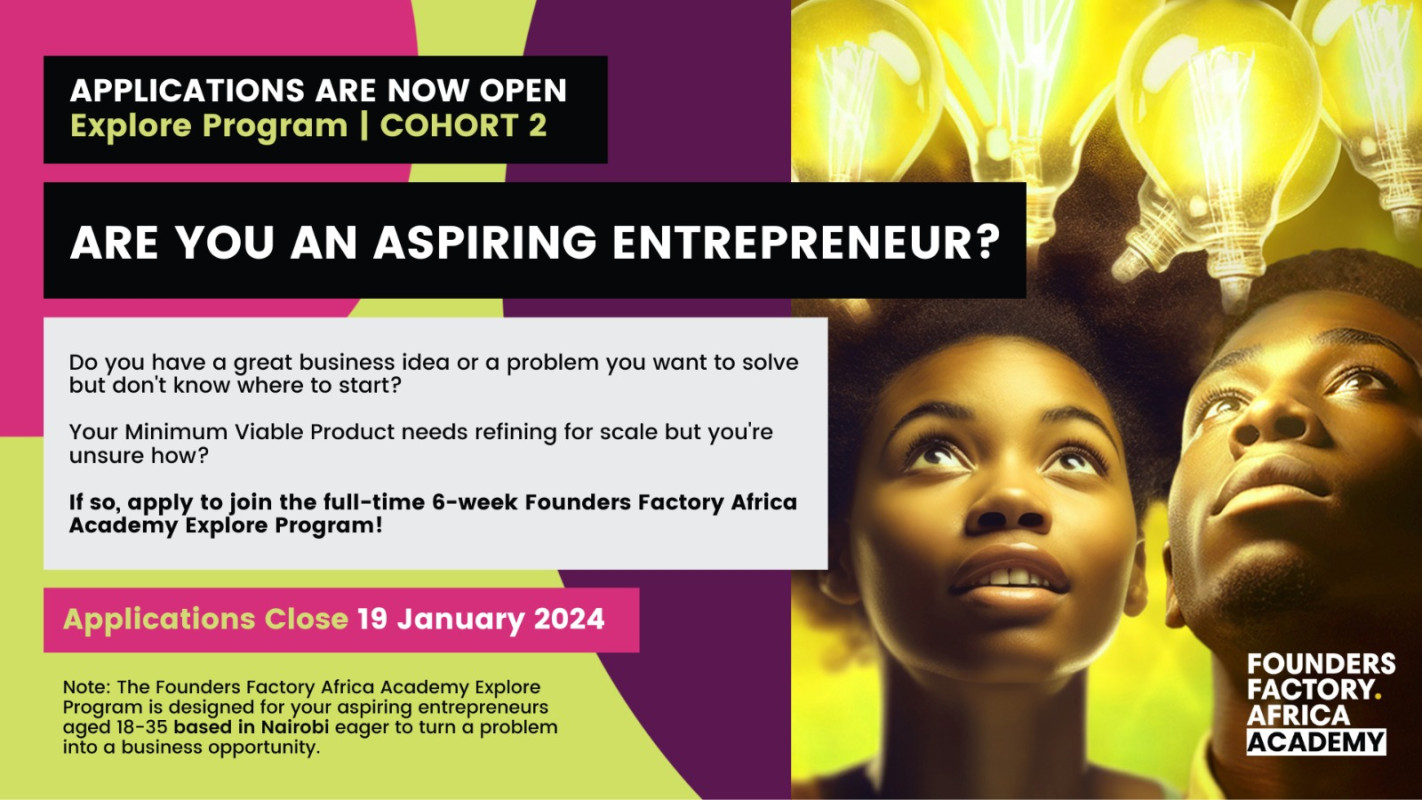 APPLICATIONS ARE NOW OPEN
Explore Program | COHORT 2

ARE YOU AN ASPIRING ENTREPRENEUR?

Do you have a great business idea or a problem you want to solve but don't know where to start?

Your Minimum Viable Product needs refining for scale but you're unsure how?

If so, apply to join the full-time 6-week Founders Factory Africa Academy Explore Program!

Applications Close 19 January 2024

Note: The Founders Factory Africa Academy Explore Program is designed for your aspiring entrepreneurs aged 18-35 based in Nairobi eager to turn a problem into a business opportunity.

FOUNDERS FACTORY. AFRICA ACADEMY